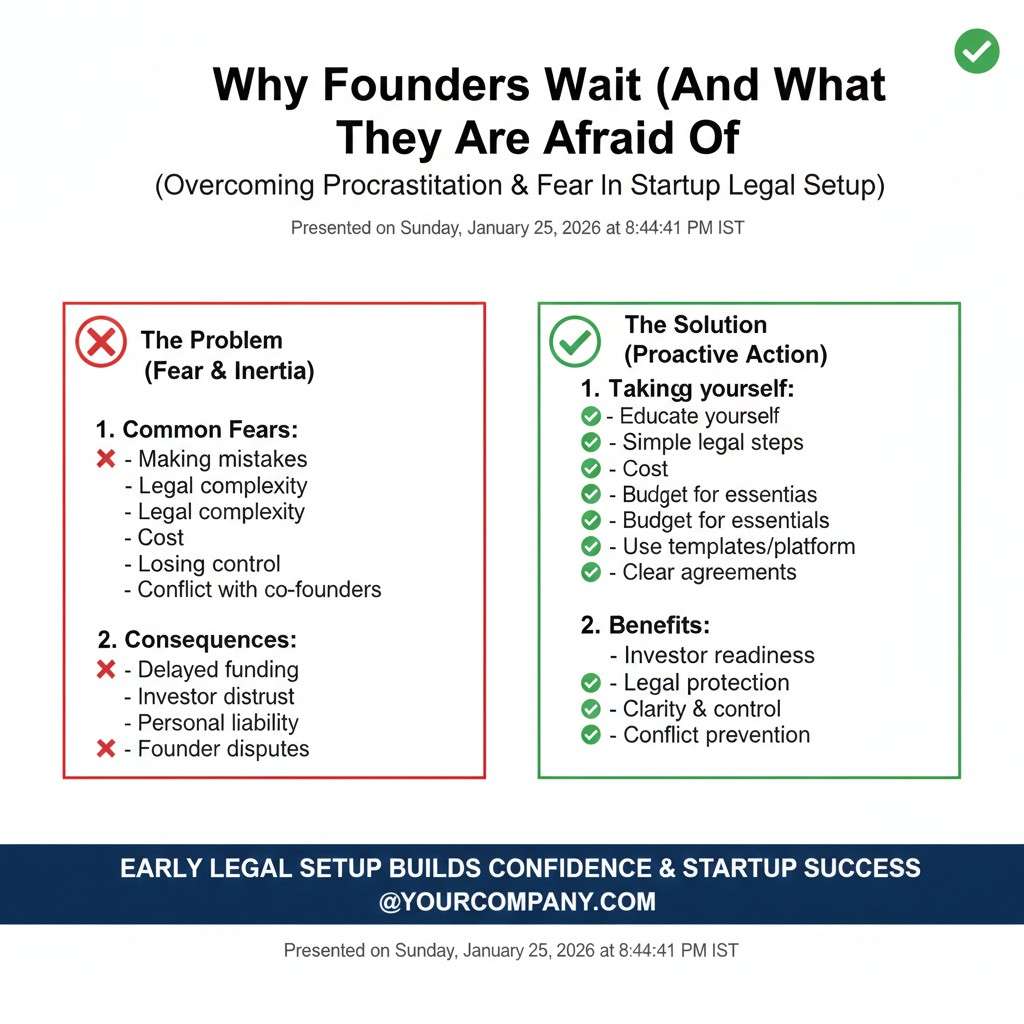 Why Founders Wait (And What They Are Afraid Of

(Overcoming Procrastitation & Fear In Startup Legal Setup)

Presented on Sunday, January 25, 2026 at 8:44:41 PM IST

The Problem (Fear & Inertia)

1. Common Fears:
- Making mistakes
- Legal complexity
- Legal complexity
- Cost
- Losing control
- Conflict with co-founders

2. Consequences:
- Delayed funding
- Investor distrust
- Personal liability
- Founder disputes

The Solution (Proactive Action)

1. Takingg yourself:
- Educate yourself
- Simple legal steps
- Cost
- Budget for essentias
- Budget for essentials
- Use templates/platform
- Clear agreements

2. Benefits:
- Investor readiness
- Legal protection
- Clarity & control
- Conflict prevention

EARLY LEGAL SETUP BUILDS CONFIDENCE & STARTUP SUCCESS
@YOURCOMPANY.COM

Presented on Sunday, January 25, 2026 at 8:44:41 PM IST